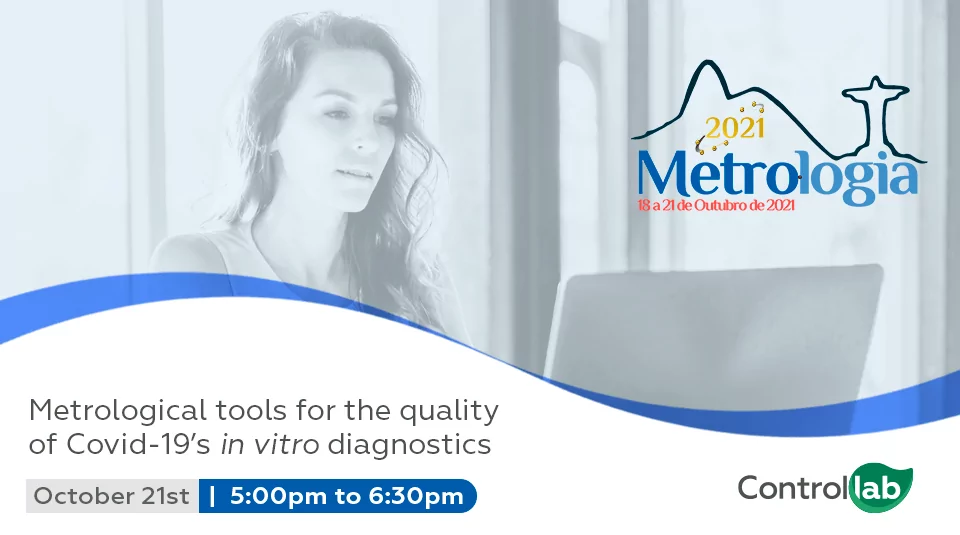 2021
Metrologia
18 a 21 de Outubro de 2021

Metrological tools for the quality of Covid-19's in vitro diagnostics

October 21st | 5:00pm to 6:30pm

Controllab